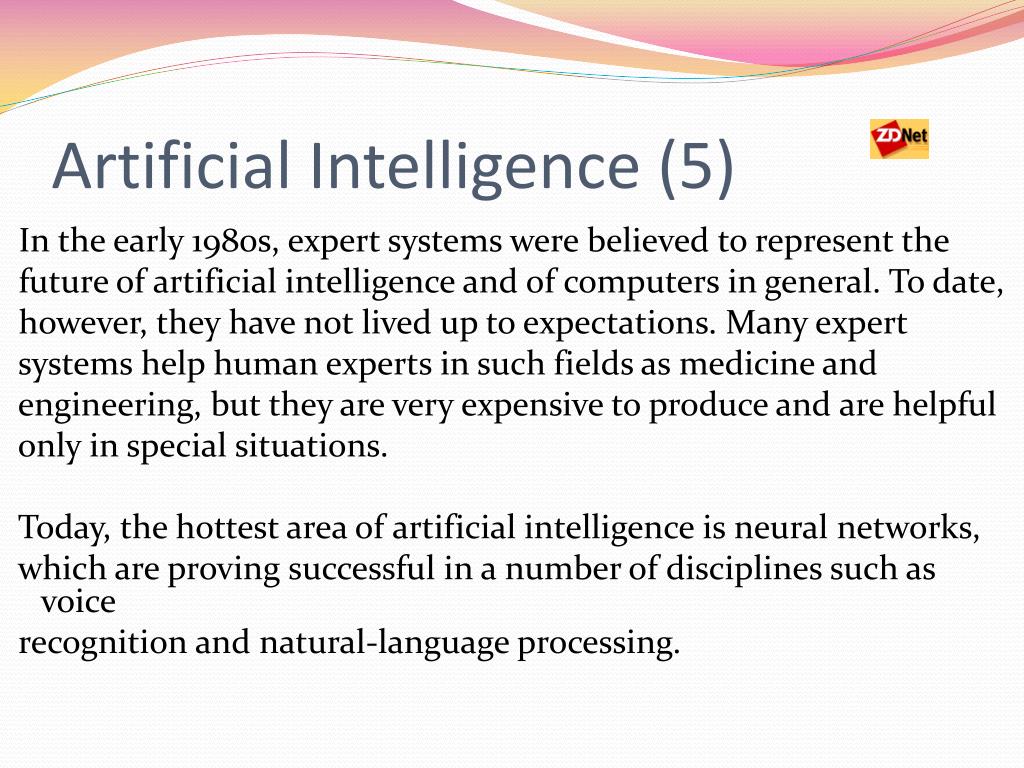 Artificial Intelligence (5)

ZDNet

In the early 1980s, expert systems were believed to represent the future of artificial intelligence and of computers in general. To date, however, they have not lived up to expectations. Many expert systems help human experts in such fields as medicine and engineering, but they are very expensive to produce and are helpful only in special situations.

Today, the hottest area of artificial intelligence is neural networks, which are proving successful in a number of disciplines such as voice recognition and natural-language processing.